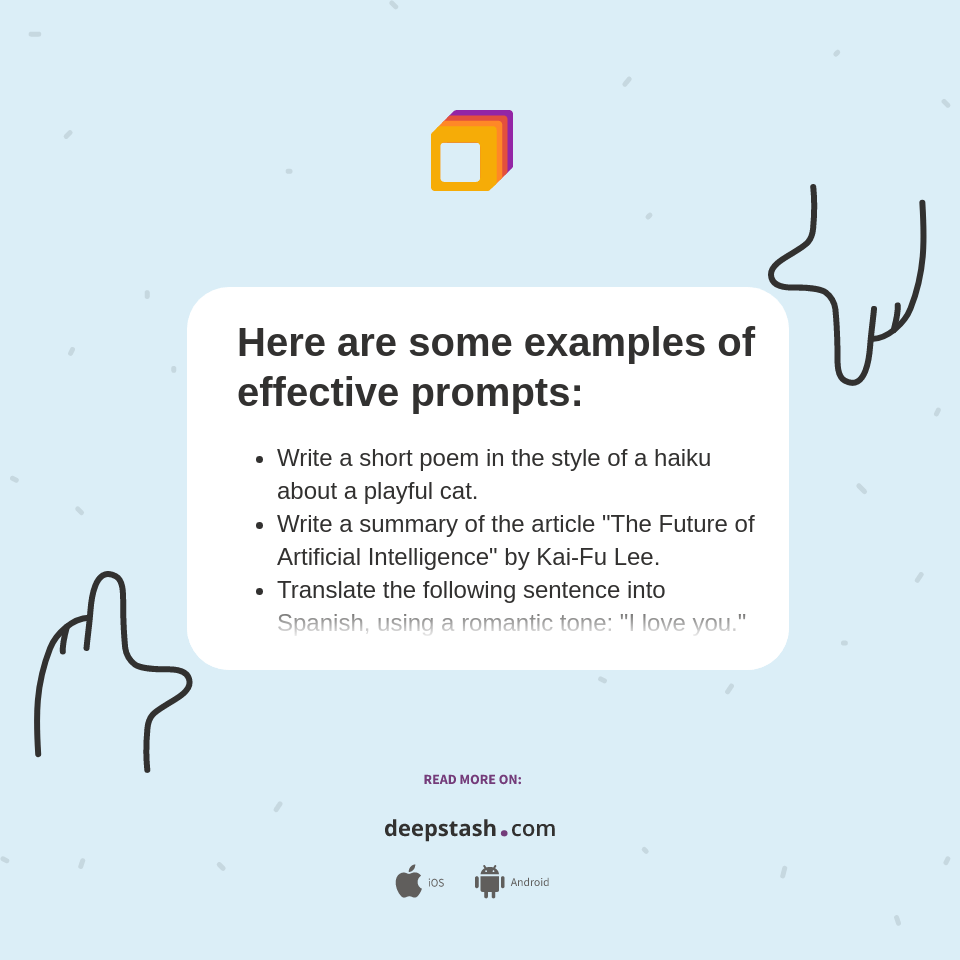 Here are some examples of effective prompts:

- Write a short poem in the style of a haiku about a playful cat.
- Write a summary of the article "The Future of Artificial Intelligence" by Kai-Fu Lee.
- Translate the following sentence into Spanish, using a romantic tone: "I love you."

READ MORE ON:

deepstash.com

iOS Android